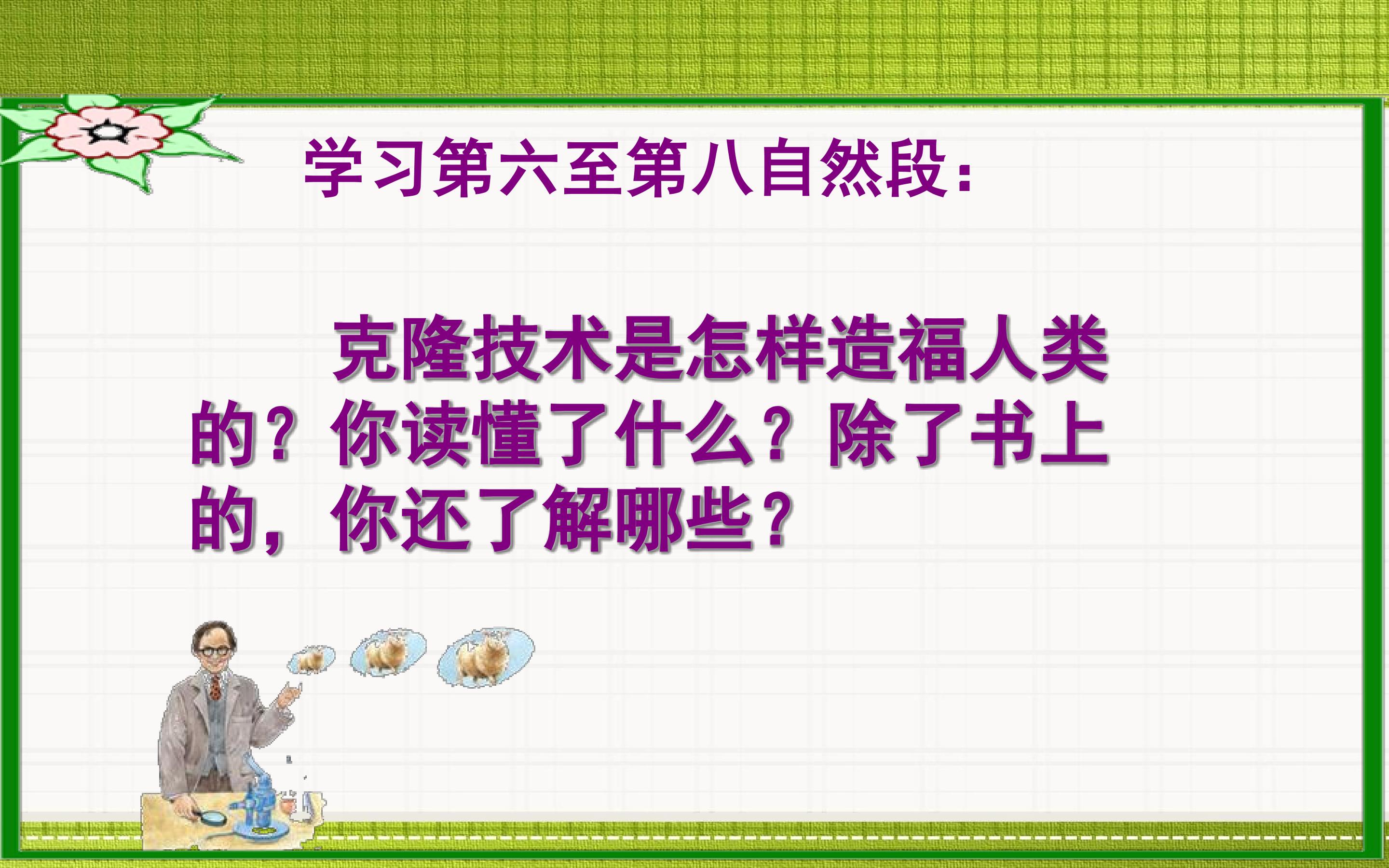 学习第六至第八自然段：

克隆技术是怎样造福人类的？你读懂了什么？除了书上的，你还了解哪些？